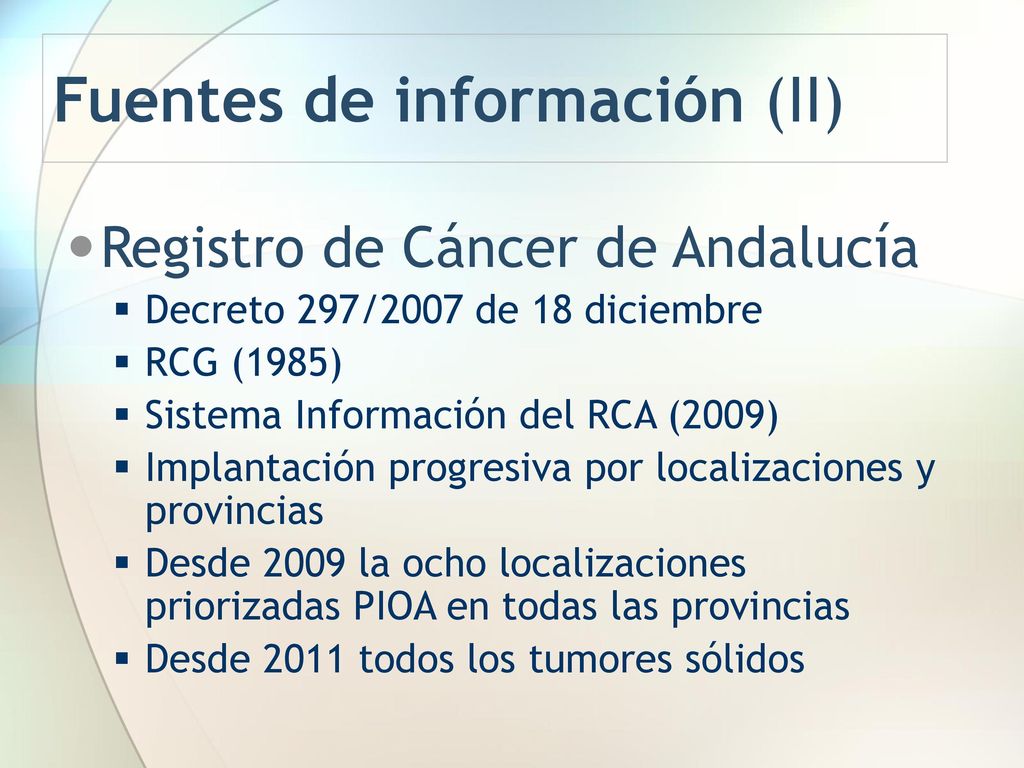 Fuentes de información (II)

• Registro de Cáncer de Andalucía

▪ Decreto 297/2007 de 18 diciembre
▪ RCG (1985)
▪ Sistema Información del RCA (2009)
▪ Implantación progresiva por localizaciones y provincias
▪ Desde 2009 la ocho localizaciones priorizadas PIOA en todas las provincias
▪ Desde 2011 todos los tumores sólidos